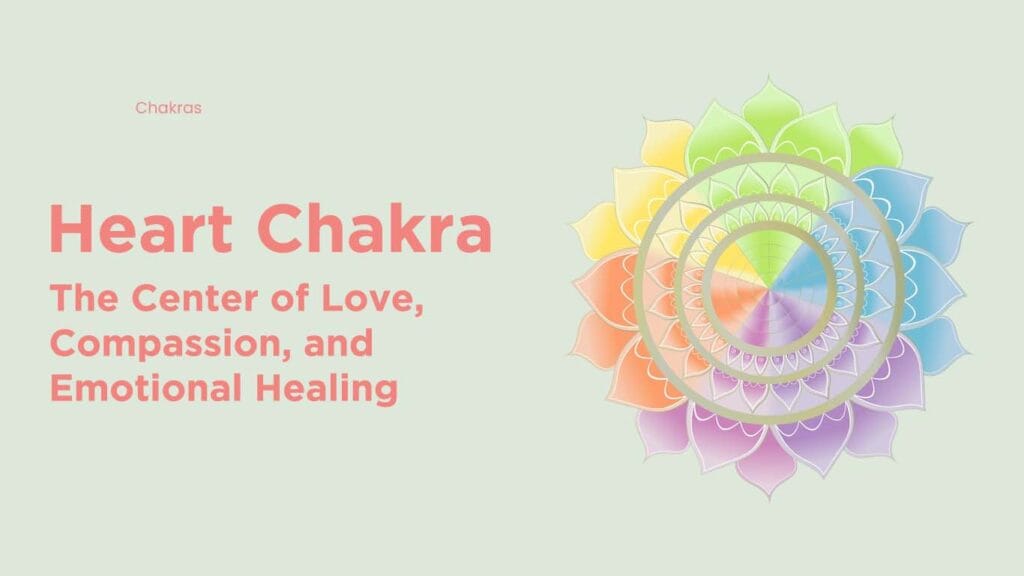 Chakras

Heart Chakra

The Center of Love, Compassion, and Emotional Healing